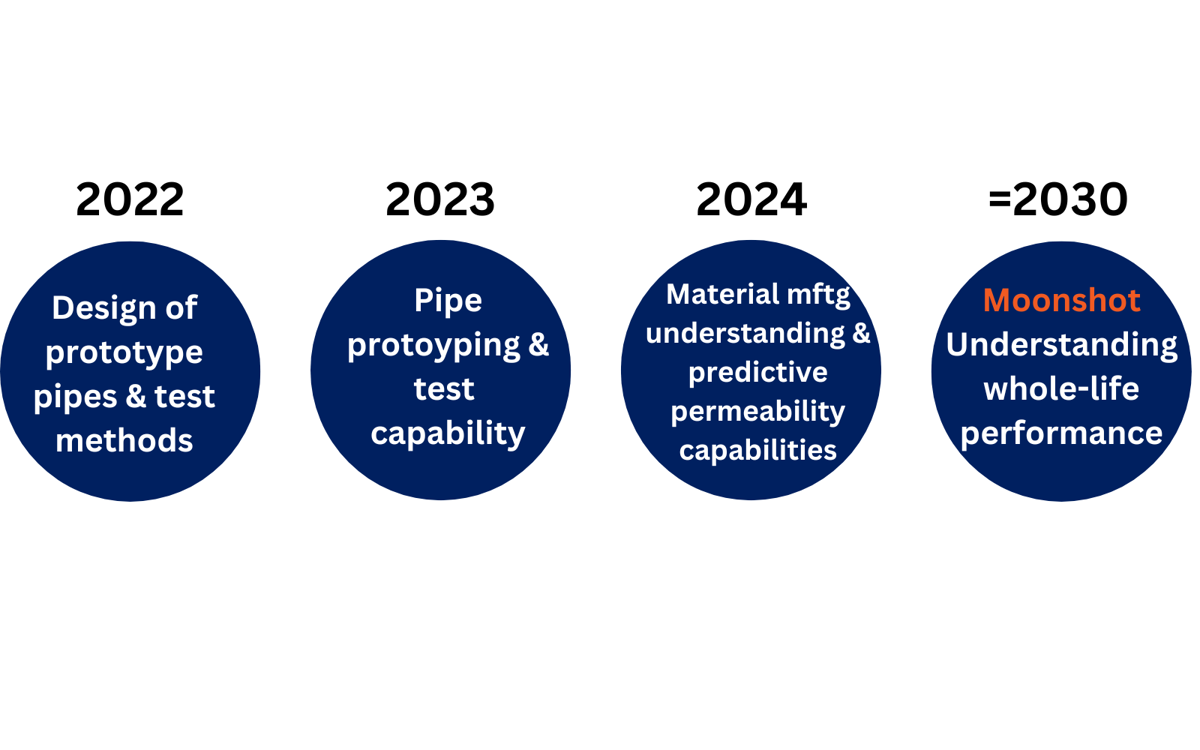 2022

Design of prototype pipes & test methods

2023

Pipe protoyping & test capability

2024

Material mftg understanding & predictive permeability capabilities

=2030

Moonshot Understanding whole-life performance